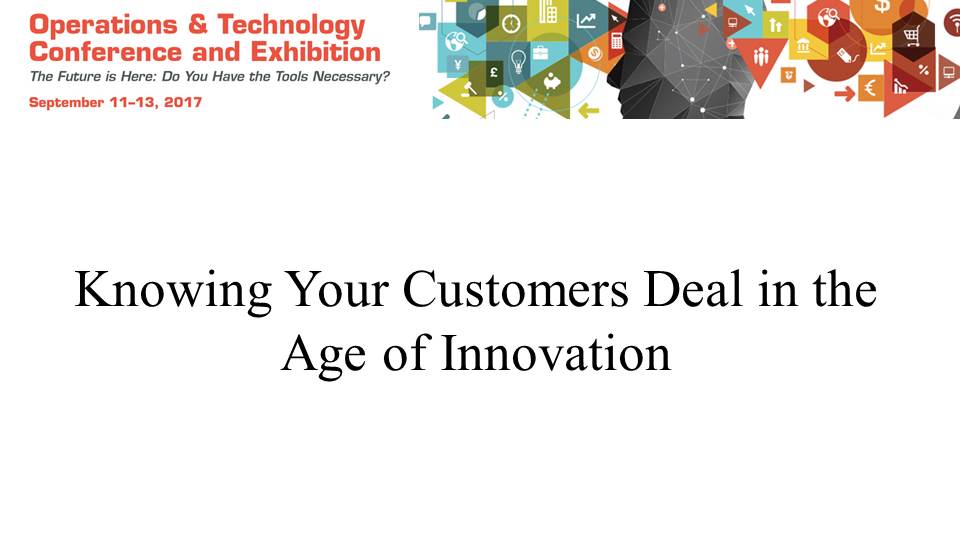 Operations & Technology Conference and Exhibition
The Future is Here: Do You Have the Tools Necessary?
September 11-13, 2017

Knowing Your Customers Deal in the Age of Innovation